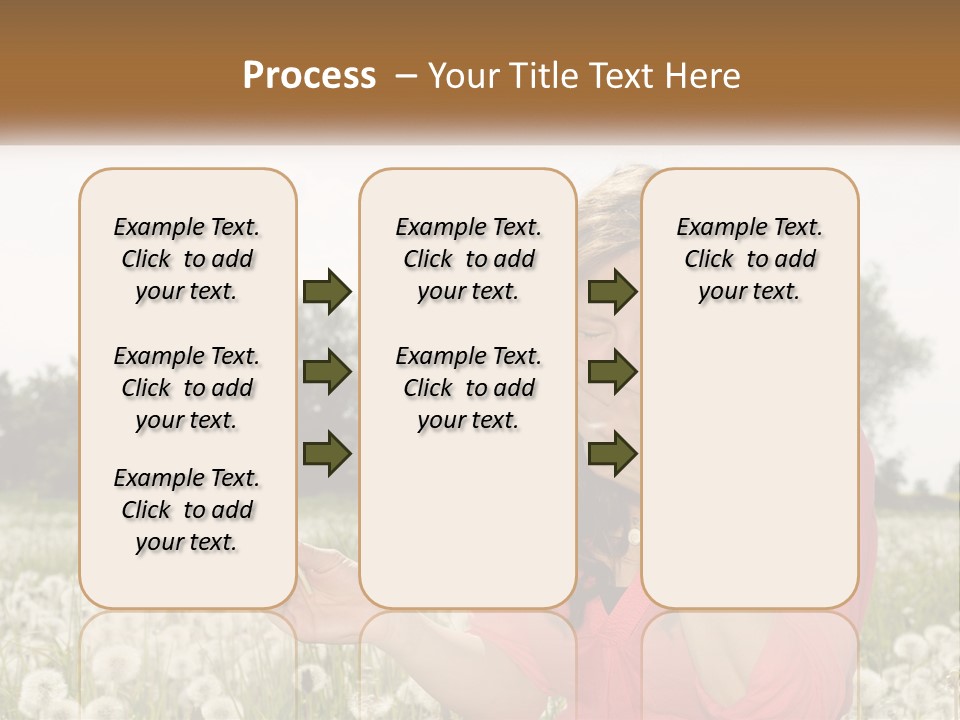 Process – Your Title Text Here

Example Text. Click to add your text.

Example Text. Click to add your text.

Example Text. Click to add your text.

Example Text. Click to add your text.

Example Text. Click to add your text.

Example Text. Click to add your text.